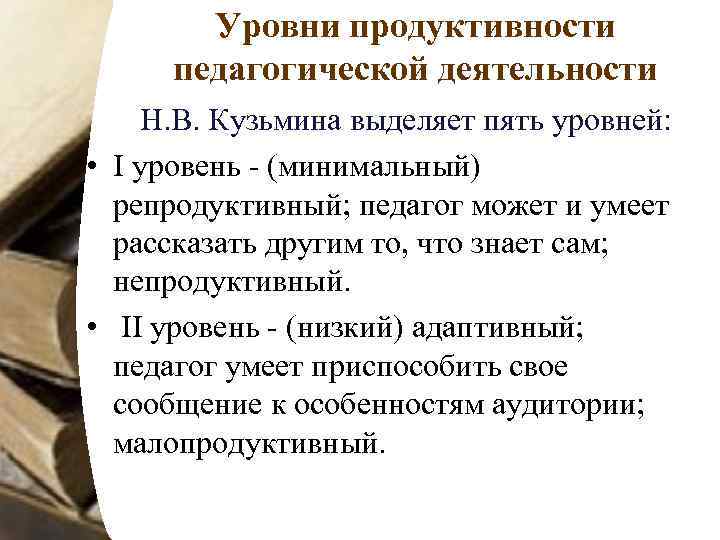 Уровни продуктивности педагогической деятельности

Н.В. Кузьмина выделяет пять уровней:

• I уровень - (минимальный) репродуктивный; педагог может и умеет рассказать другим то, что знает сам; непродуктивный.

• II уровень - (низкий) адаптивный; педагог умеет приспособить свое сообщение к особенностям аудитории; малопродуктивный.